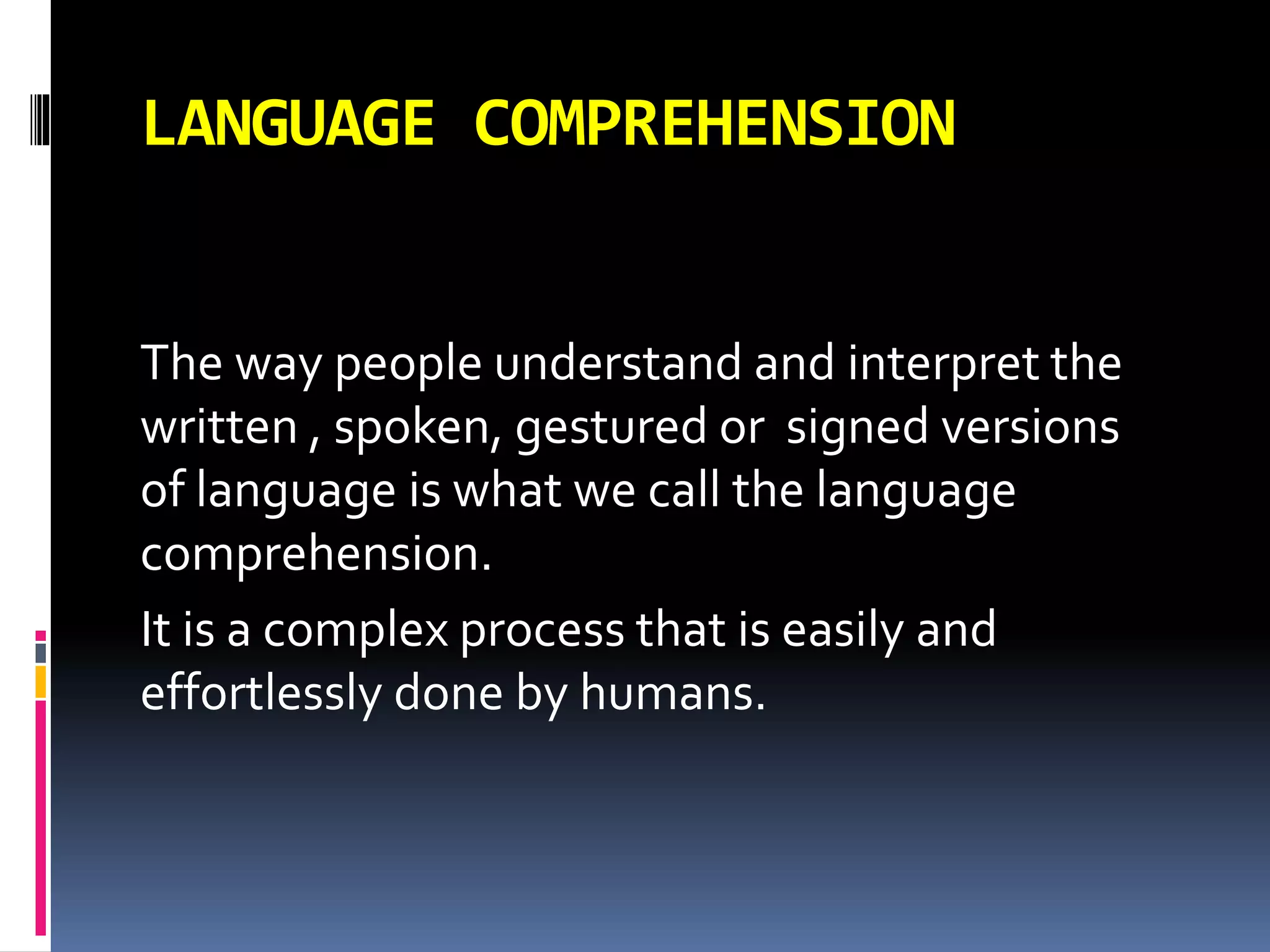 LANGUAGE COMPREHENSION

The way people understand and interpret the written , spoken, gestured or  signed versions of language is what we call the language comprehension.

It is a complex process that is easily and effortlessly done by humans.